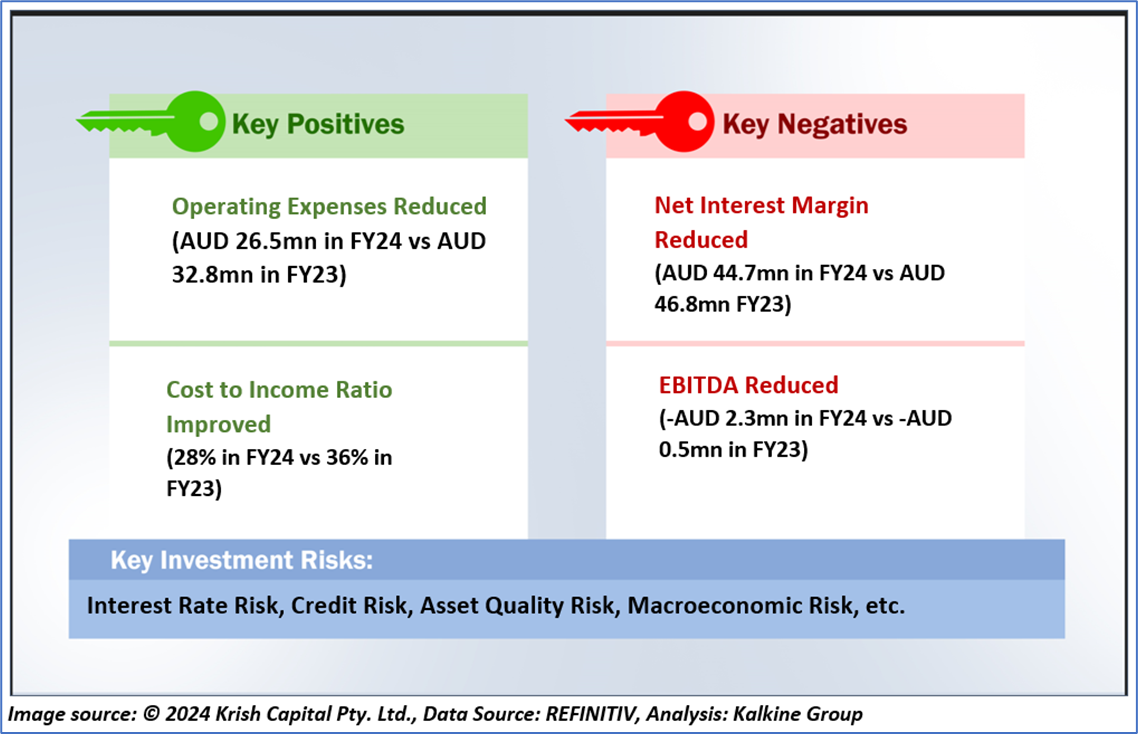 Key Positives

Operating Expenses Reduced
(AUD 26.5mn in FY24 vs AUD 32.8mn in FY23)

Cost to Income Ratio Improved
(28% in FY24 vs 36% in FY23)

Key Negatives

Net Interest Margin Reduced
(AUD 44.7mn in FY24 vs AUD 46.8mn FY23)

EBITDA Reduced
(-AUD 2.3mn in FY24 vs -AUD 0.5mn in FY23)

Key Investment Risks:

Interest Rate Risk, Credit Risk, Asset Quality Risk, Macroeconomic Risk, etc.

Image source: © 2024 Krish Capital Pty. Ltd., Data Source: REFINITIV, Analysis: Kalkine Group